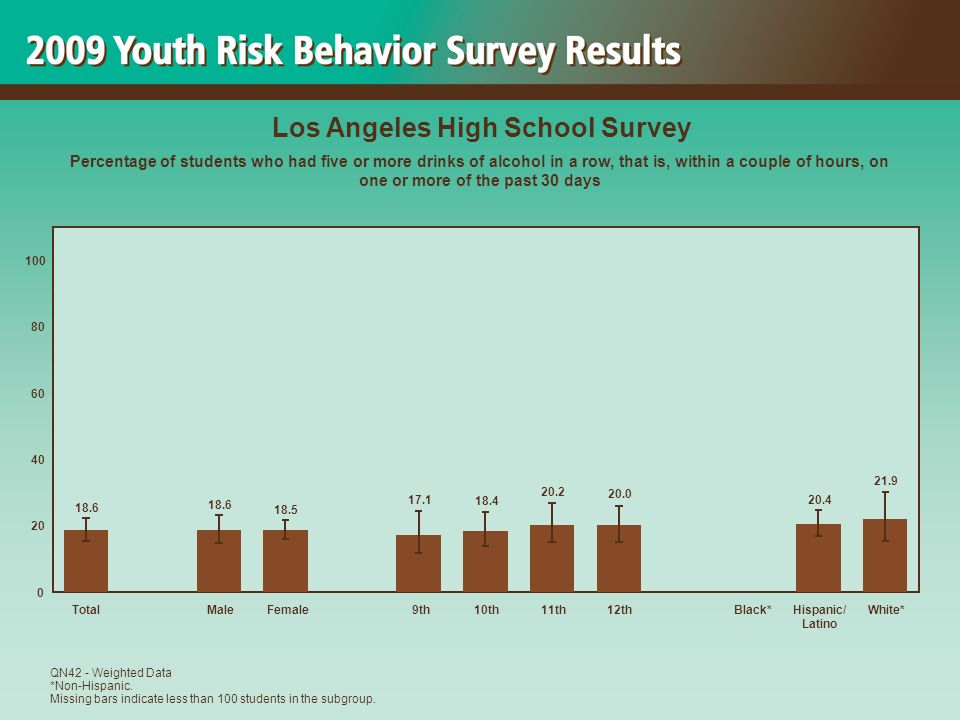 2009 Youth Risk Behavior Survey Results

Los Angeles High School Survey

Percentage of students who had five or more drinks of alcohol in a row, that is, within a couple of hours, on one or more of the past 30 days

100
80
60
40
20
0

18.6
18.6
18.5
17.1
18.4
20.2
20.0
20.4
21.9

Total
Male
Female
9th
10th
11th
12th
Black*
Hispanic/ Latino
White*

QN42 - Weighted Data
*Non-Hispanic.
Missing bars indicate less than 100 students in the subgroup.